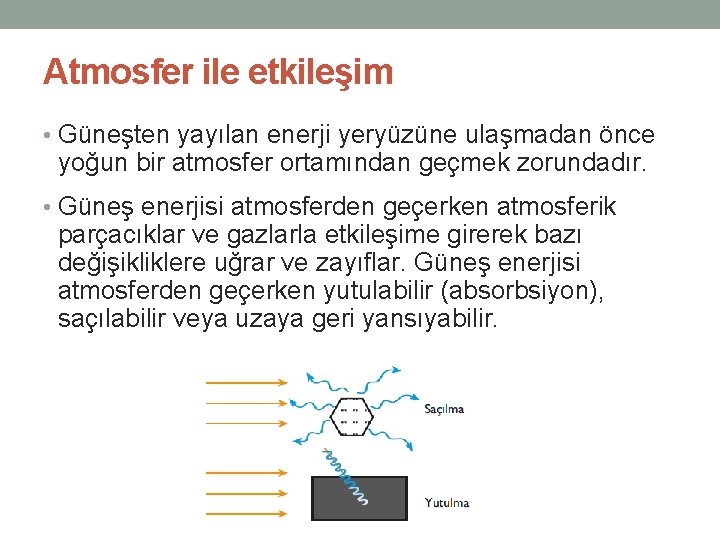 Atmosfer ile etkileşim

• Güneşten yayılan enerji yeryüzüne ulaşmadan önce yoğun bir atmosfer ortamından geçmek zorundadır.

• Güneş enerjisi atmosferden geçerken atmosferik parçacıklar ve gazlarla etkileşime girerek bazı değişikliklere uğrar ve zayıflar. Güneş enerjisi atmosferden geçerken yutulabilir (absorbsiyon), saçılabilir veya uzaya geri yansıyabilir.

Saçılma

Yutulma